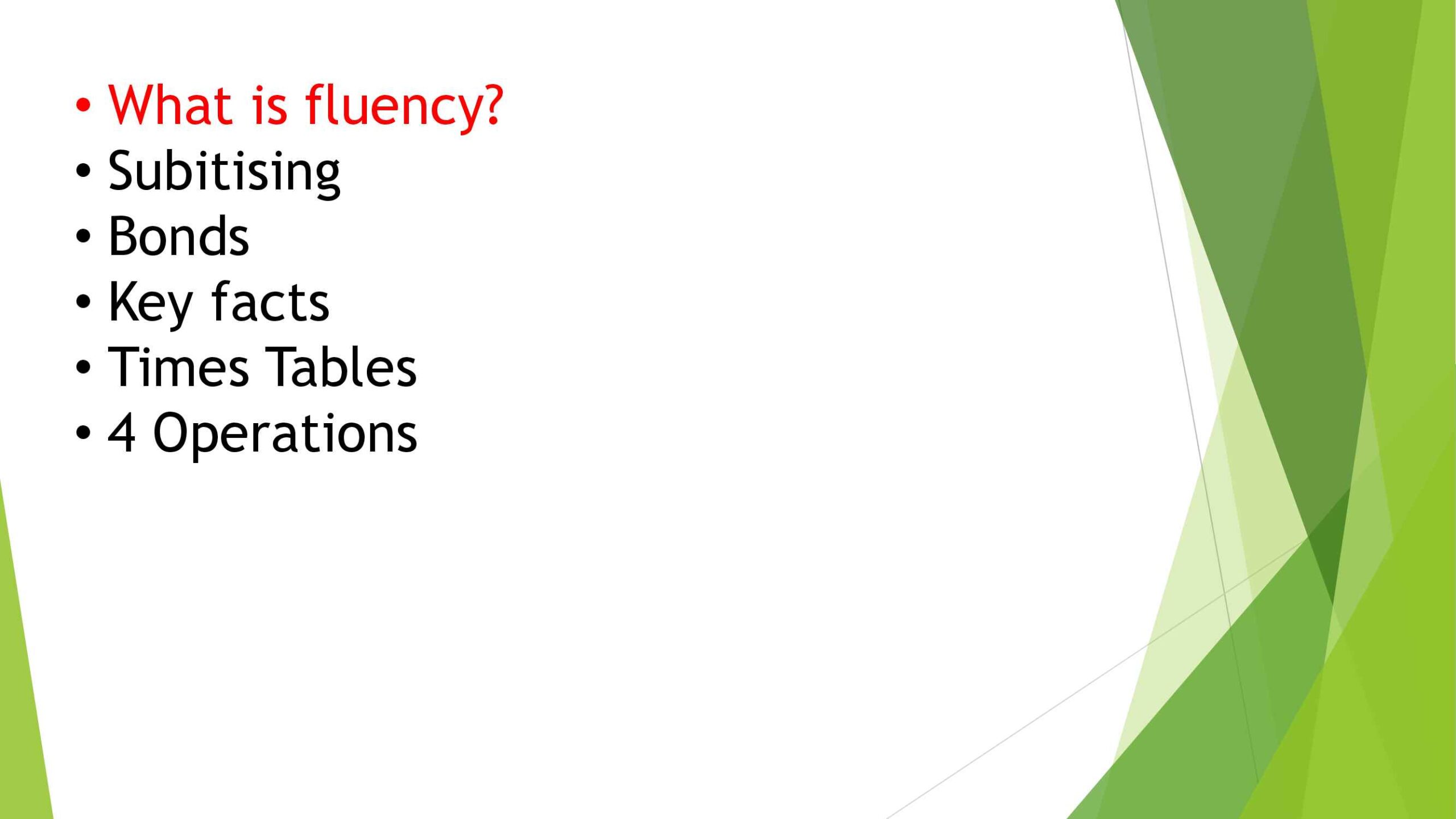 • What is fluency?
• Subitising
• Bonds
• Key facts
• Times Tables
• 4 Operations